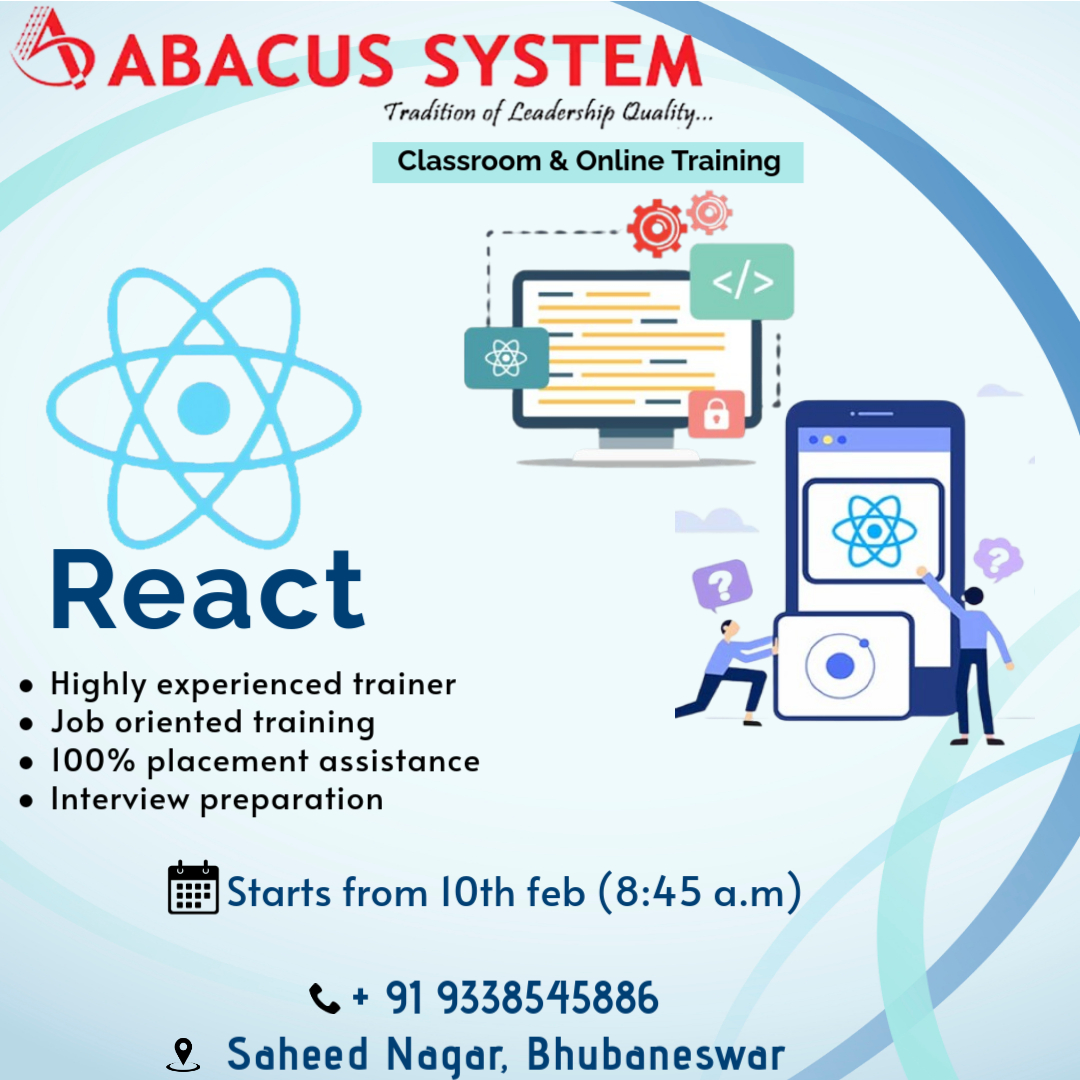 ABACUS SYSTEM
Tradition of Leadership Quality...
Classroom & Online Training

</>

React

- Highly experienced trainer
- Job oriented training
- 100% placement assistance
- Interview preparation

Starts from 10th feb (8:45 a.m)

+ 91 9338545886
Saheed Nagar, Bhubaneswar